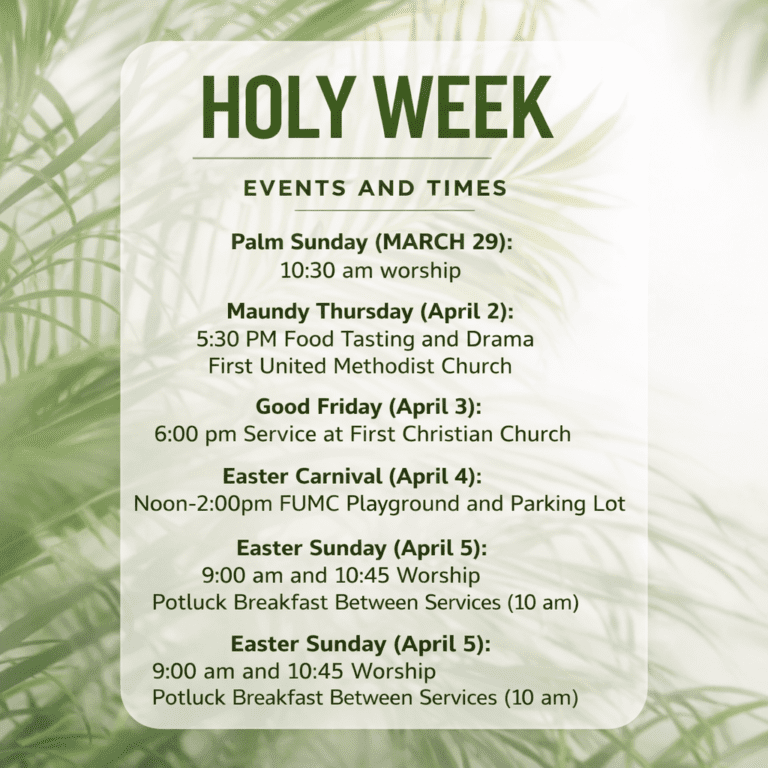 HOLY WEEK

EVENTS AND TIMES

Palm Sunday (MARCH 29):
10:30 am worship

Maundy Thursday (April 2):
5:30 PM Food Tasting and Drama
First United Methodist Church

Good Friday (April 3):
6:00 pm Service at First Christian Church

Easter Carnival (April 4):
Noon-2:00pm FUMC Playground and Parking Lot

Easter Sunday (April 5):
9:00 am and 10:45 Worship
Potluck Breakfast Between Services (10 am)

Easter Sunday (April 5):
9:00 am and 10:45 Worship
Potluck Breakfast Between Services (10 am)